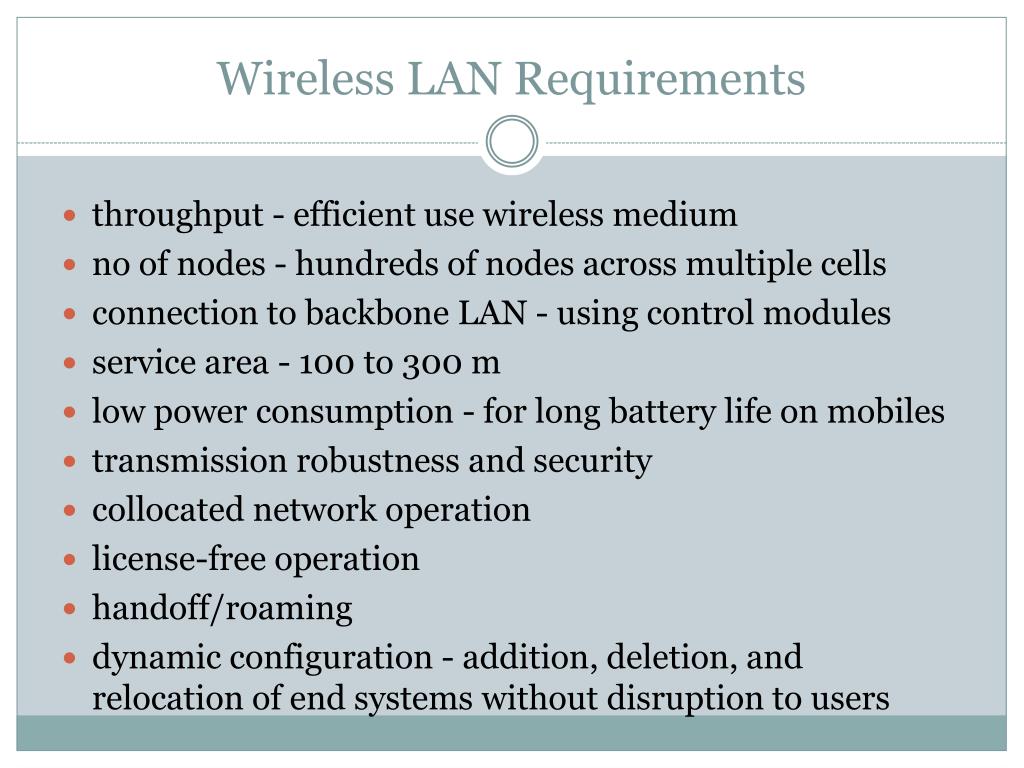 Wireless LAN Requirements

- throughput - efficient use wireless medium
- no of nodes - hundreds of nodes across multiple cells
- connection to backbone LAN - using control modules
- service area - 100 to 300 m
- low power consumption - for long battery life on mobiles
- transmission robustness and security
- collocated network operation
- license-free operation
- handoff/roaming
- dynamic configuration - addition, deletion, and relocation of end systems without disruption to users